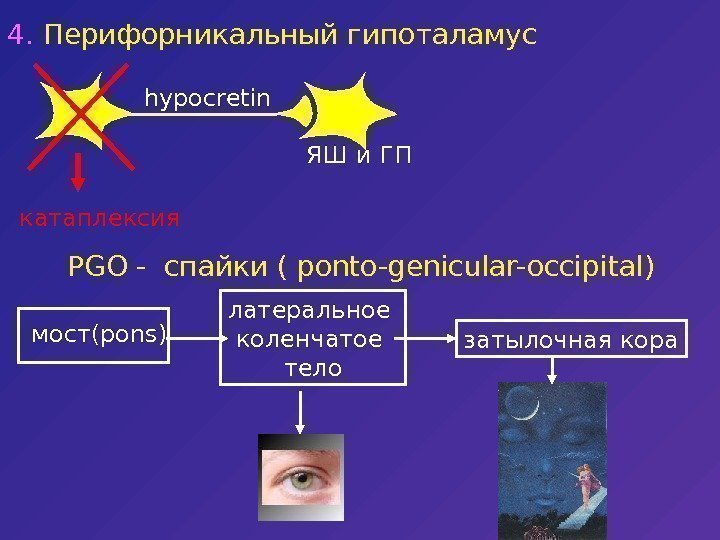 4. Перифорникальный гипоталамус

hypocretin

ЯШ и ГП

катаплексия

PGO - спайки ( ponto-genicular-occipital)

мост(pons)

латеральное коленчатое тело

затылочная кора